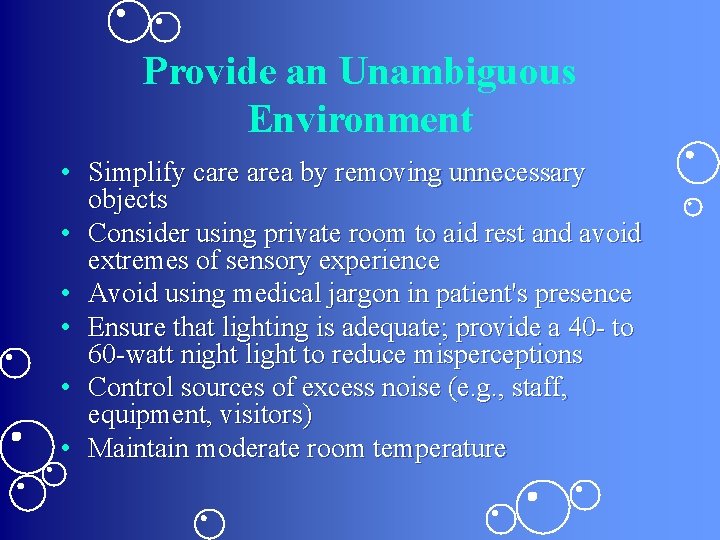 Provide an Unambiguous Environment

• Simplify care area by removing unnecessary objects
• Consider using private room to aid rest and avoid extremes of sensory experience
• Avoid using medical jargon in patient's presence
• Ensure that lighting is adequate; provide a 40- to 60-watt night light to reduce misperceptions
• Control sources of excess noise (e.g., staff, equipment, visitors)
• Maintain moderate room temperature